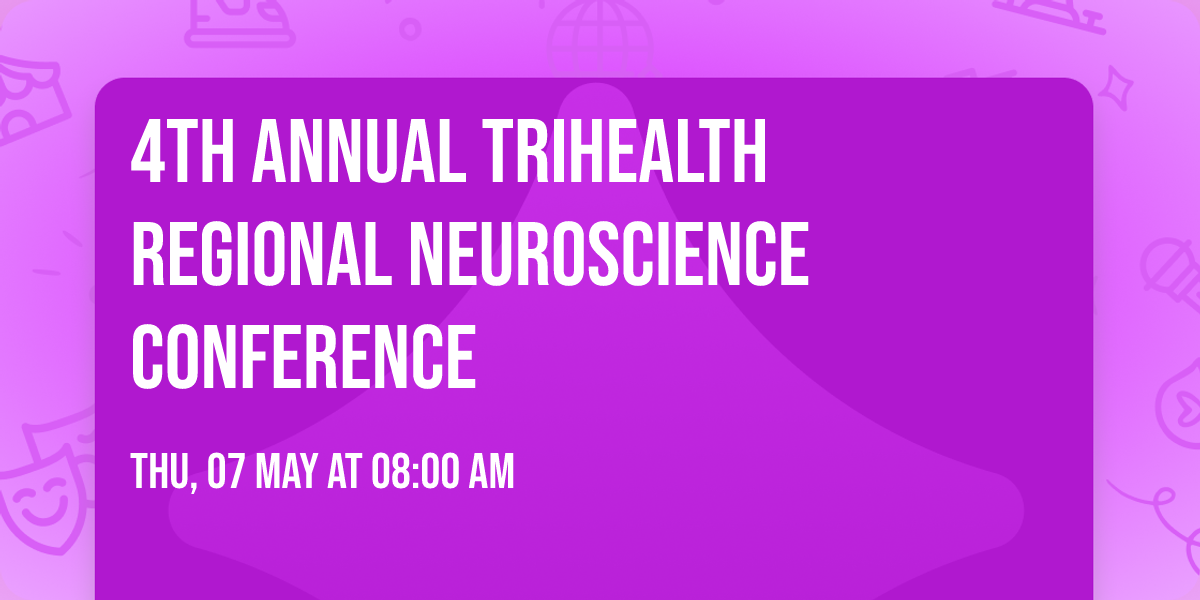 4TH ANNUAL TRIHEALTH REGIONAL NEUROSCIENCE CONFERENCE

THU, 07 MAY AT 08:00 AM